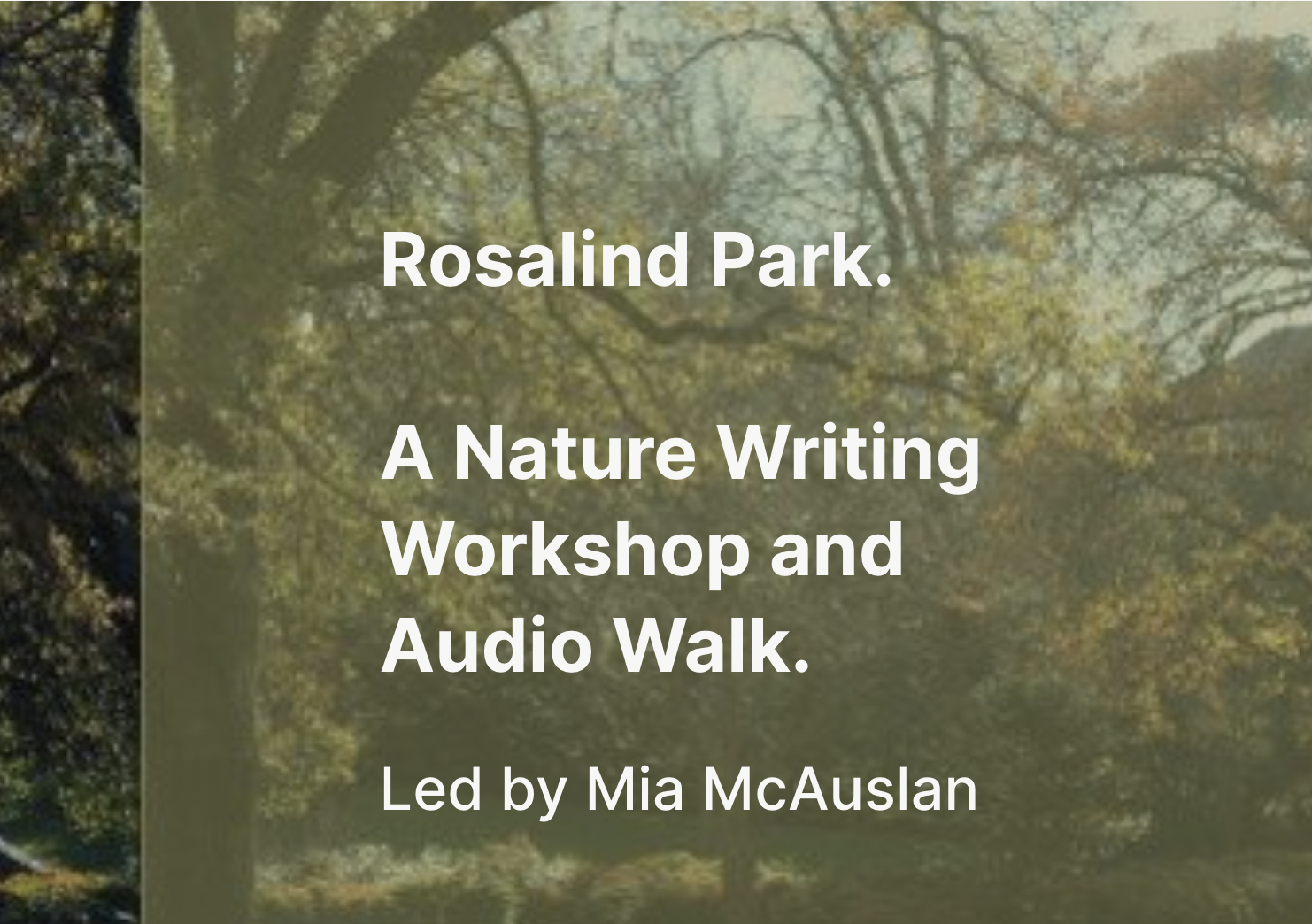 Rosalind Park.

A Nature Writing Workshop and Audio Walk.

Led by Mia McAuslan